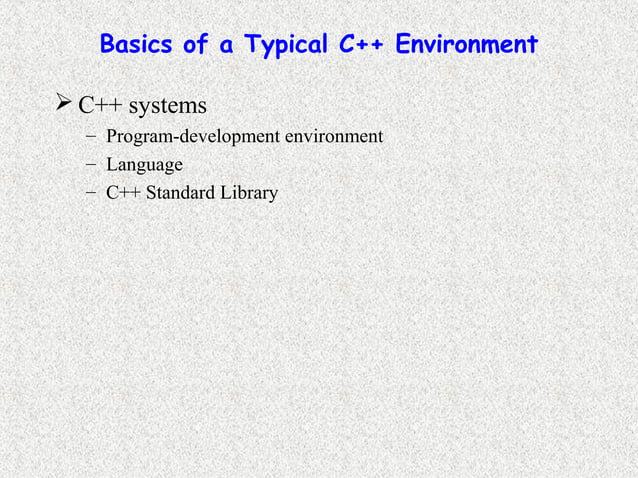 Basics of a Typical C++ Environment

➢ C++ systems
– Program-development environment
– Language
– C++ Standard Library